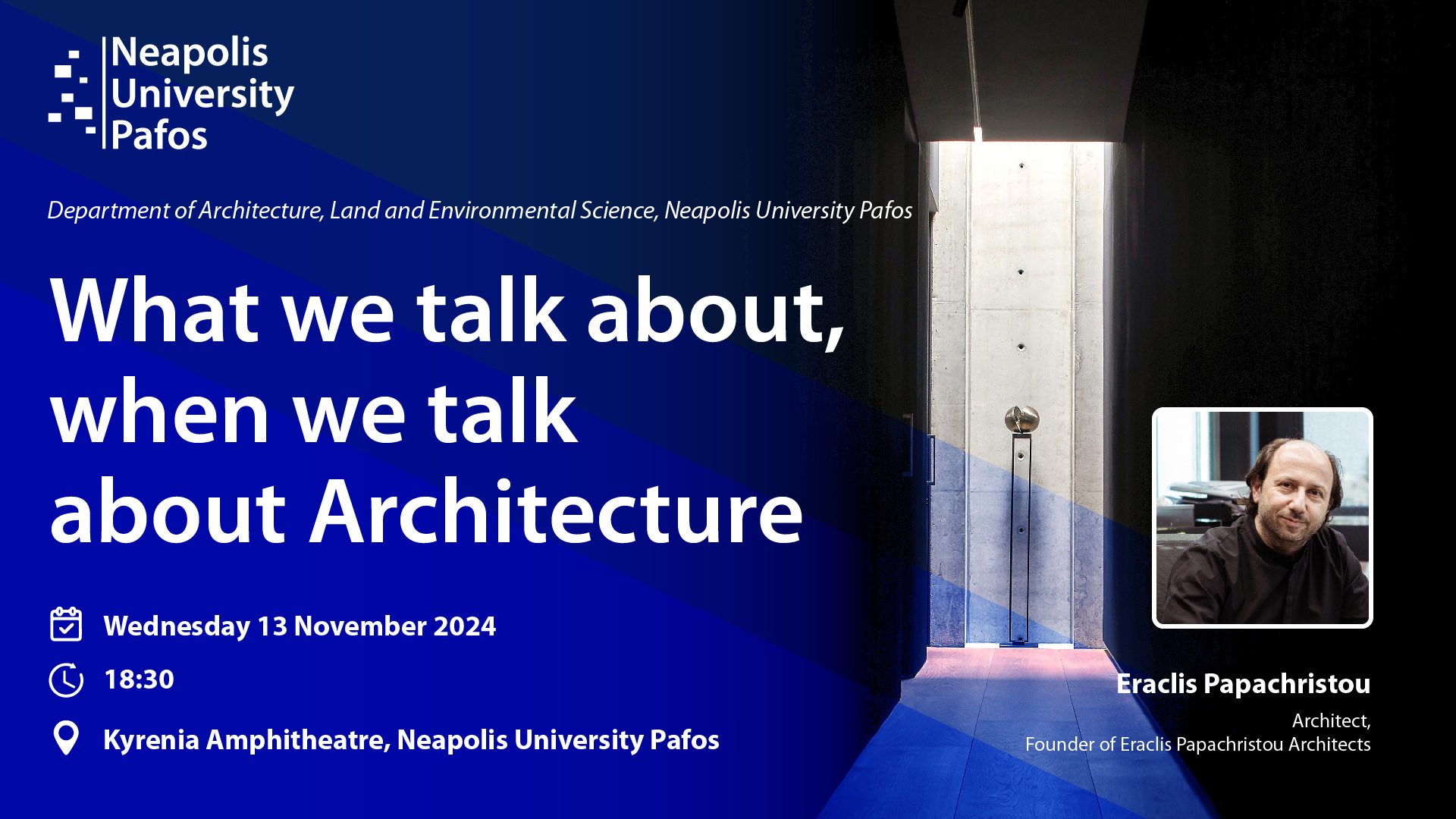 Neapolis University Pafos

Department of Architecture, Land and Environmental Science, Neapolis University Pafos

What we talk about, when we talk about Architecture

Wednesday 13 November 2024

18:30

Kyrenia Amphitheatre, Neapolis University Pafos

Eraclis Papachristou

Architect,
Founder of Eraclis Papachristou Architects